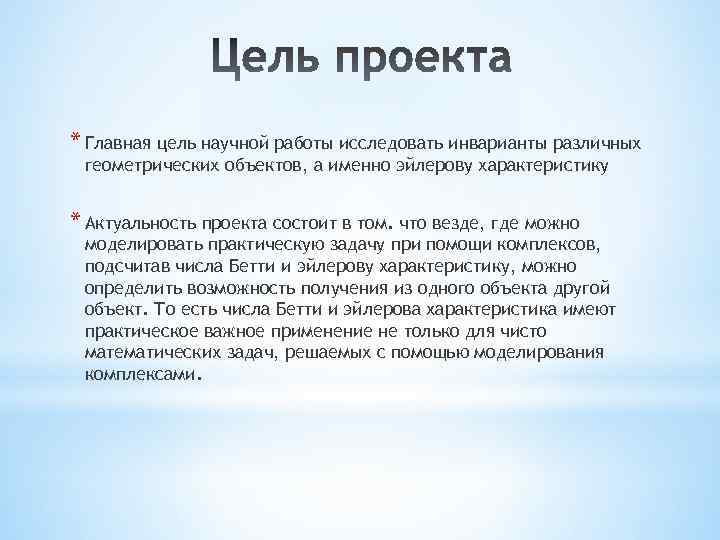 Цель проекта

* Главная цель научной работы исследовать инварианты различных геометрических объектов, а именно эйлерову характеристику

* Актуальность проекта состоит в том. что везде, где можно моделировать практическую задачу при помощи комплексов, подсчитав числа Бетти и эйлерову характеристику, можно определить возможность получения из одного объекта другой объект. То есть числа Бетти и эйлерова характеристика имеют практическое важное применение не только для чисто математических задач, решаемых с помощью моделирования комплексами.